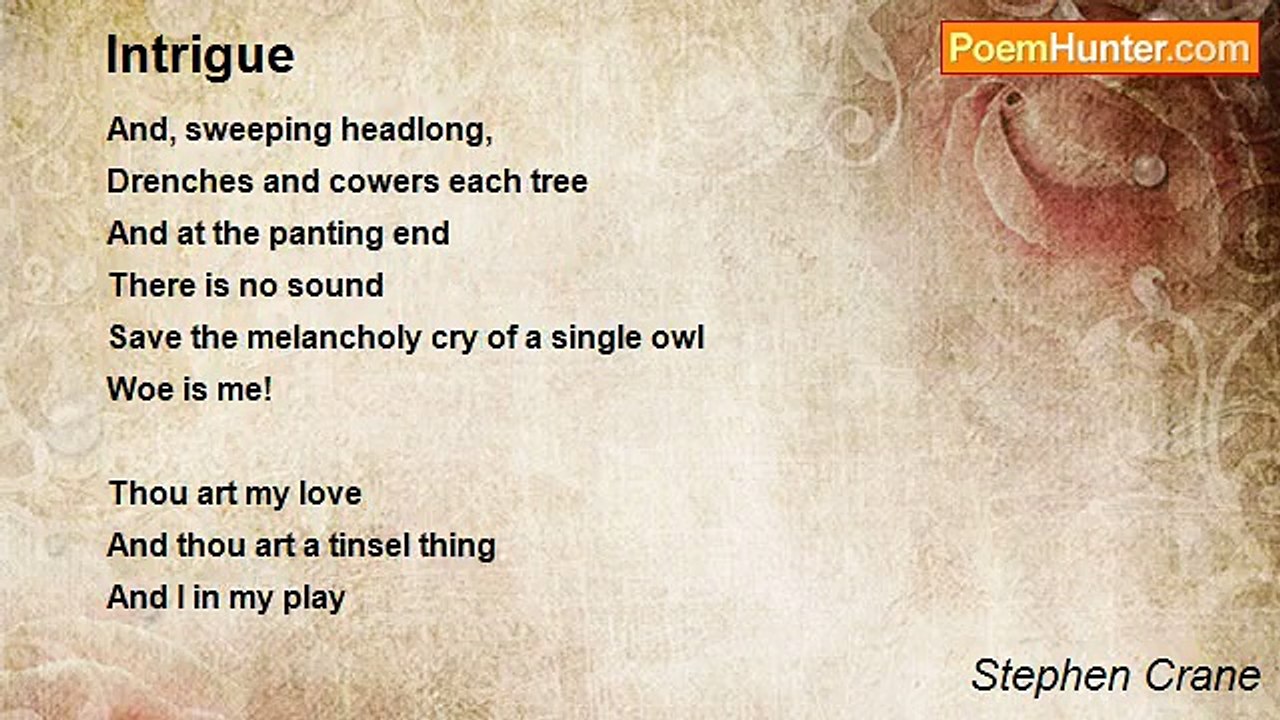 Intrigue

PoemHunter.com

And, sweeping headlong,
Drenches and cowers each tree
And at the panting end
There is no sound
Save the melancholy cry of a single owl
Woe is me!

Thou art my love
And thou art a tinsel thing
And I in my play

Stephen Crane